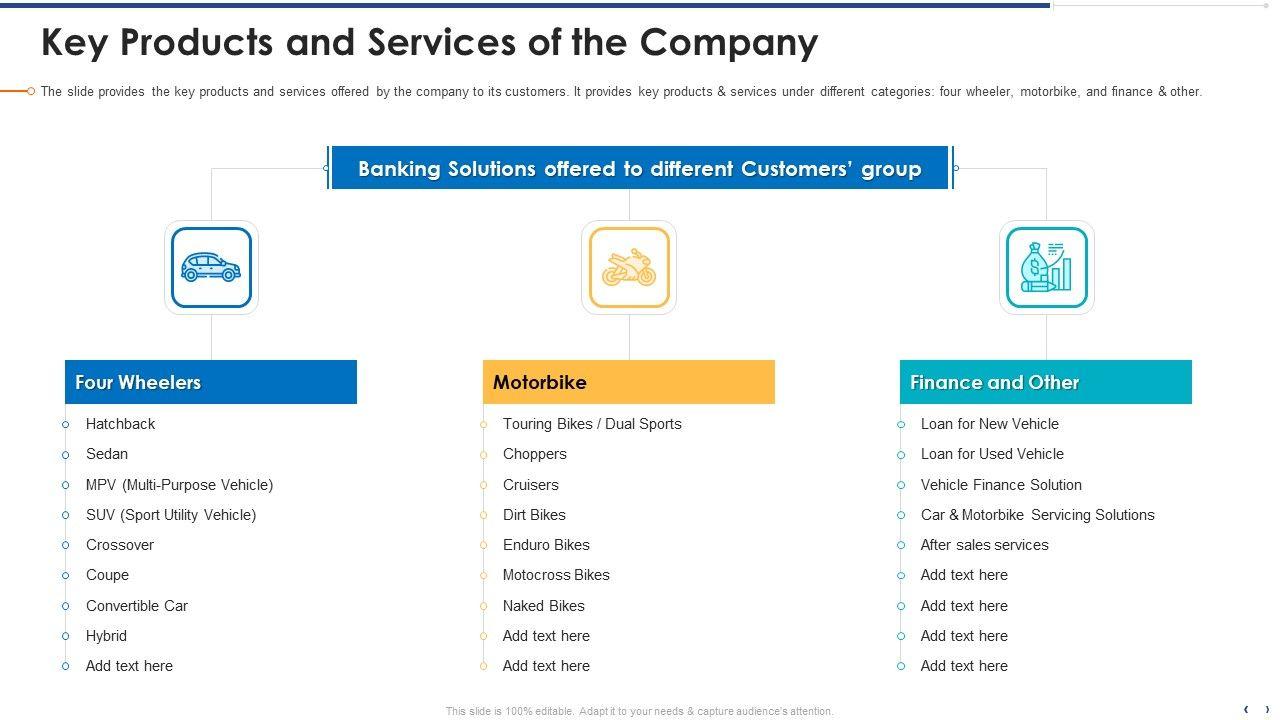 Key Products and Services of the Company

The slide provides the key products and services offered by the company to its customers. It provides key products & services under different categories: four wheeler, motorbike, and finance & other.

Banking Solutions offered to different Customers' group

Four Wheelers

Hatchback
Sedan
MPV (Multi-Purpose Vehicle)
SUV (Sport Utility Vehicle)
Crossover
Coupe
Convertible Car
Hybrid
Add text here

Motorbike

Touring Bikes / Dual Sports
Choppers
Cruisers
Dirt Bikes
Enduro Bikes
Motocross Bikes
Naked Bikes
Add text here
Add text here

Finance and Other

Loan for New Vehicle
Loan for Used Vehicle
Vehicle Finance Solution
Car & Motorbike Servicing Solutions
After sales services
Add text here
Add text here
Add text here
Add text here

This slide is 100% editable. Adapt it to your needs & capture audience's attention.